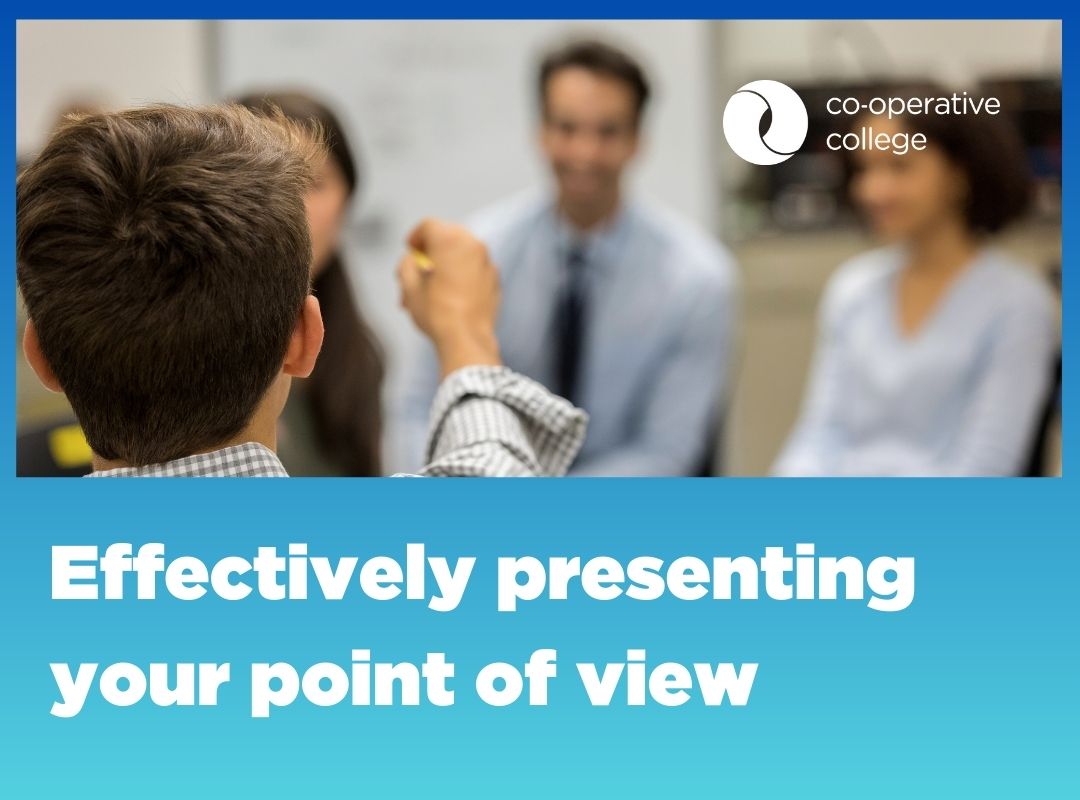 co-operative college

Effectively presenting your point of view